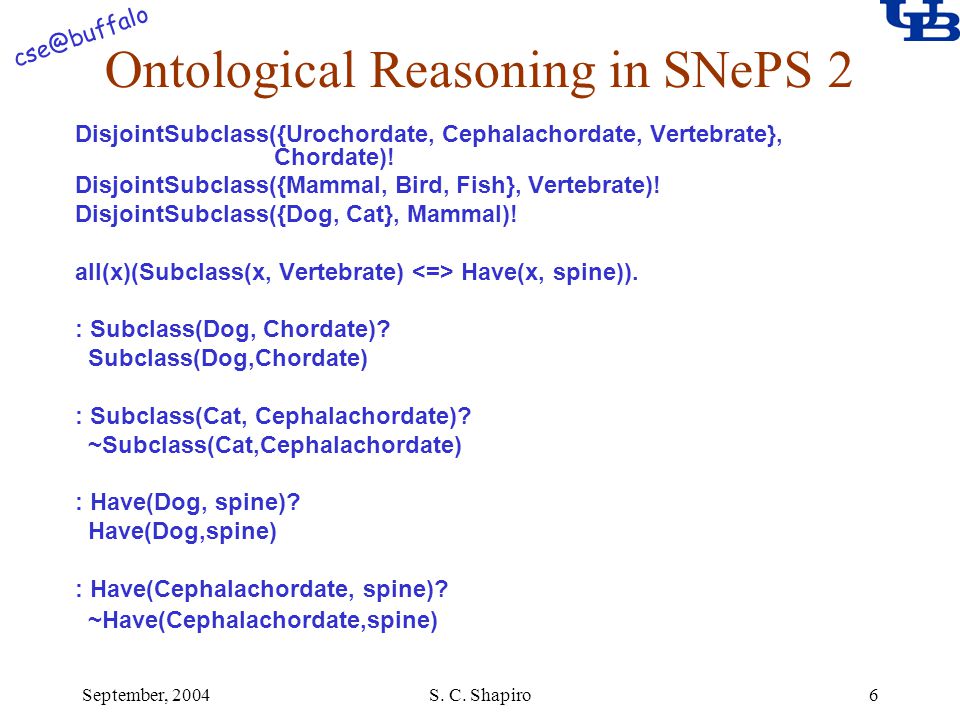 cse@buffalo

UB

Ontological Reasoning in SNePS 2

DisjointSubclass({Urochordate, Cephalachordate, Vertebrate}, Chordate)!
DisjointSubclass({Mammal, Bird, Fish}, Vertebrate)!
DisjointSubclass({Dog, Cat}, Mammal)!

all(x)(Subclass(x, Vertebrate) <=> Have(x, spine)).

: Subclass(Dog, Chordate)?
Subclass(Dog,Chordate)

: Subclass(Cat, Cephalachordate)?
~Subclass(Cat,Cephalachordate)

: Have(Dog, spine)?
Have(Dog,spine)

: Have(Cephalachordate, spine)?
~Have(Cephalachordate,spine)

September, 2004 S. C. Shapiro 6